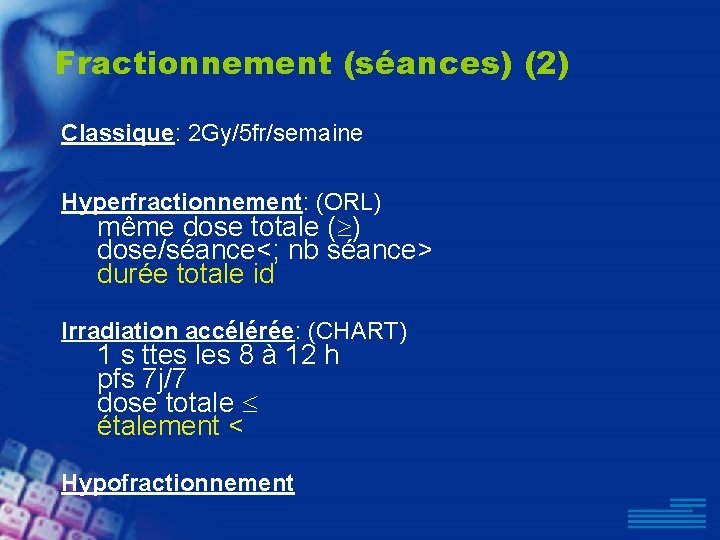 Fractionnement (séances) (2)

Classique: 2Gy/5fr/semaine

Hyperfractionnement: (ORL)
même dose totale ($\geq$)
dose/séance<; nb séance>
durée totale id

Irradiation accélérée: (CHART)
1 s ttes les 8 à 12 h
pfs 7j/7
dose totale $\leq$
étalement <

Hypofractionnement